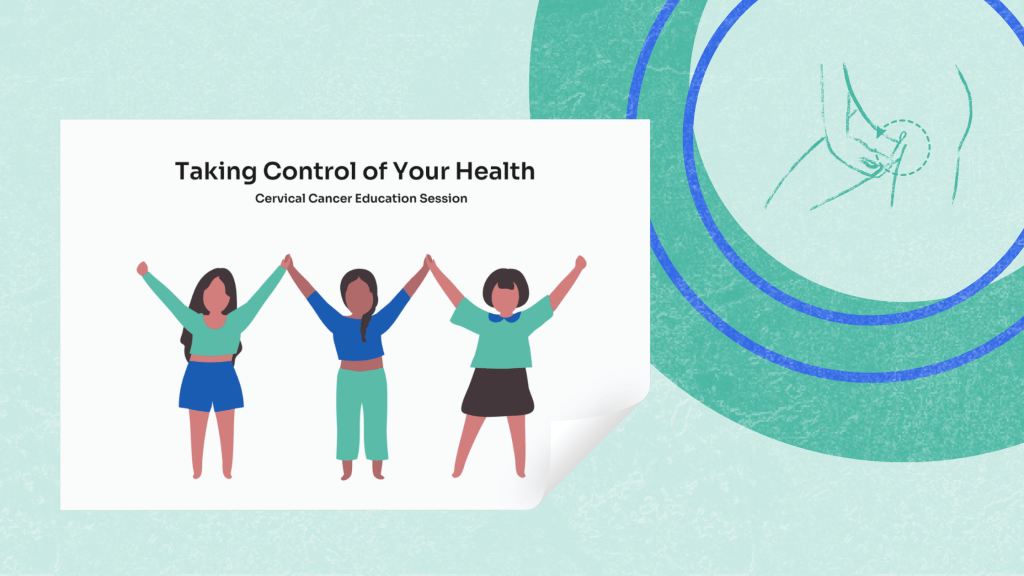 Taking Control of Your Health

Cervical Cancer Education Session